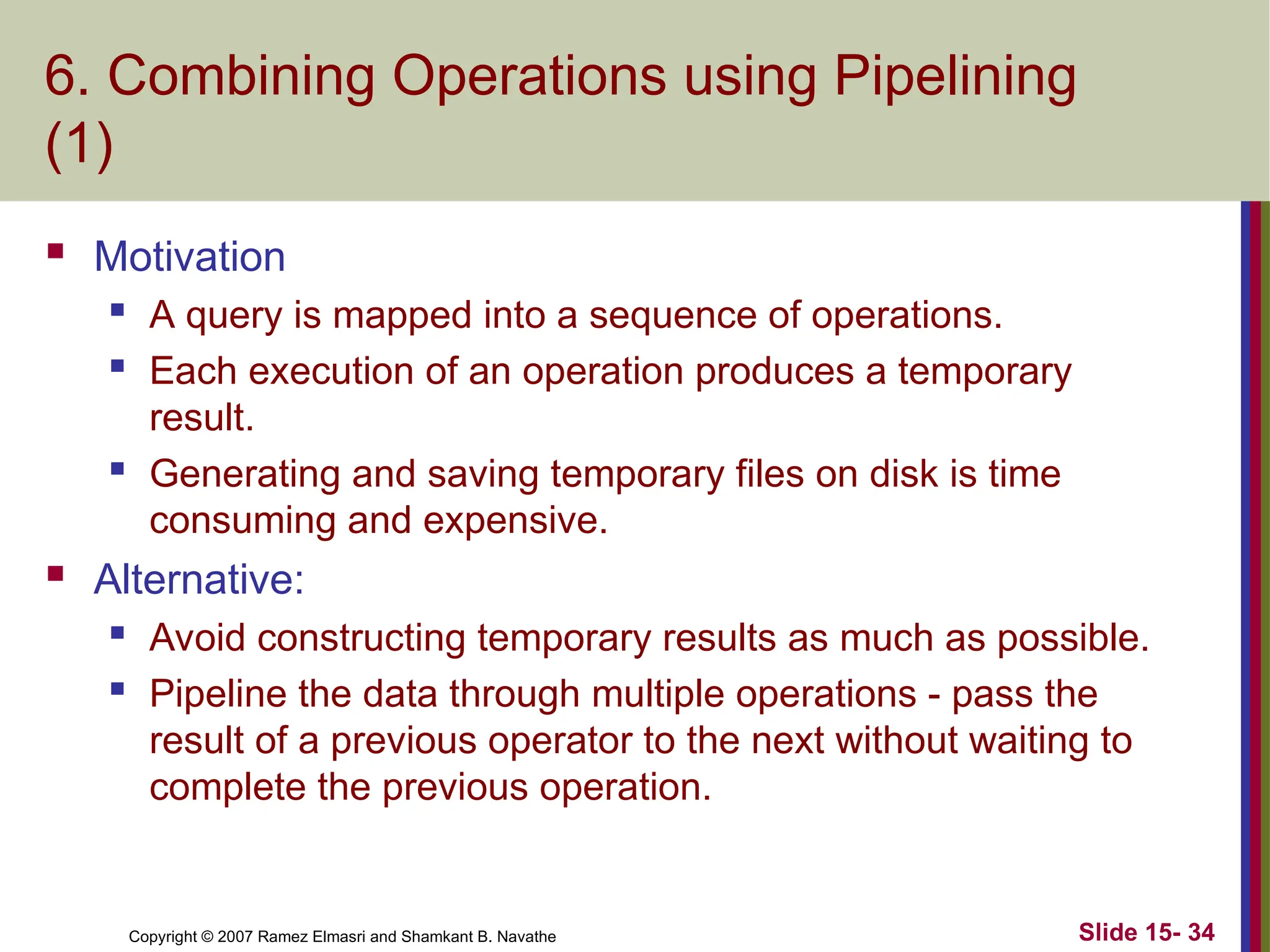 6. Combining Operations using Pipelining (1)

- Motivation
  - A query is mapped into a sequence of operations.
  - Each execution of an operation produces a temporary result.
  - Generating and saving temporary files on disk is time consuming and expensive.
- Alternative:
  - Avoid constructing temporary results as much as possible.
  - Pipeline the data through multiple operations - pass the result of a previous operator to the next without waiting to complete the previous operation.

Copyright © 2007 Ramez Elmasri and Shamkant B. Navathe

Slide 15- 34